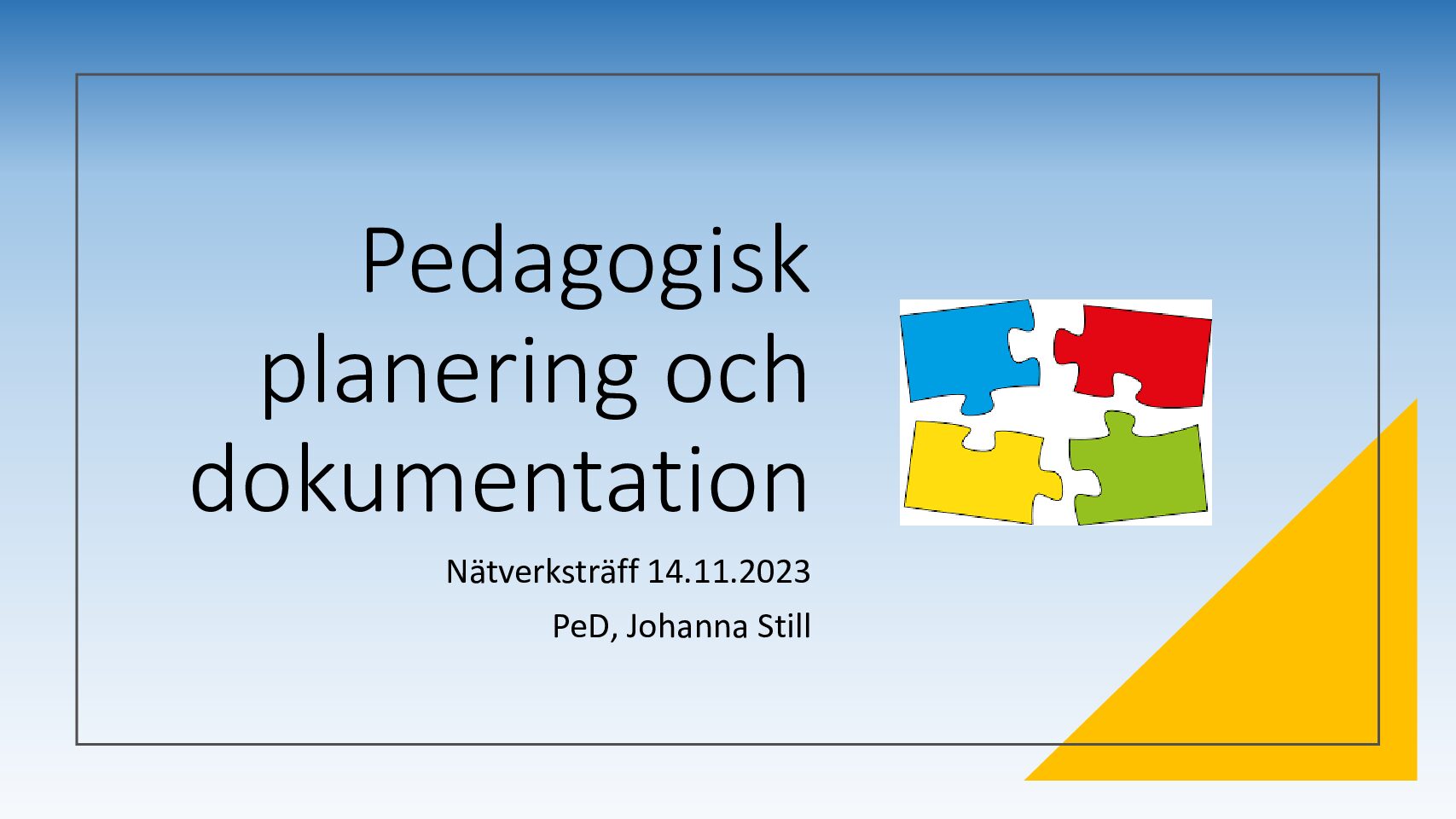 Pedagogisk planering och dokumentation

Nätverksträff 14.11.2023

PeD, Johanna Still